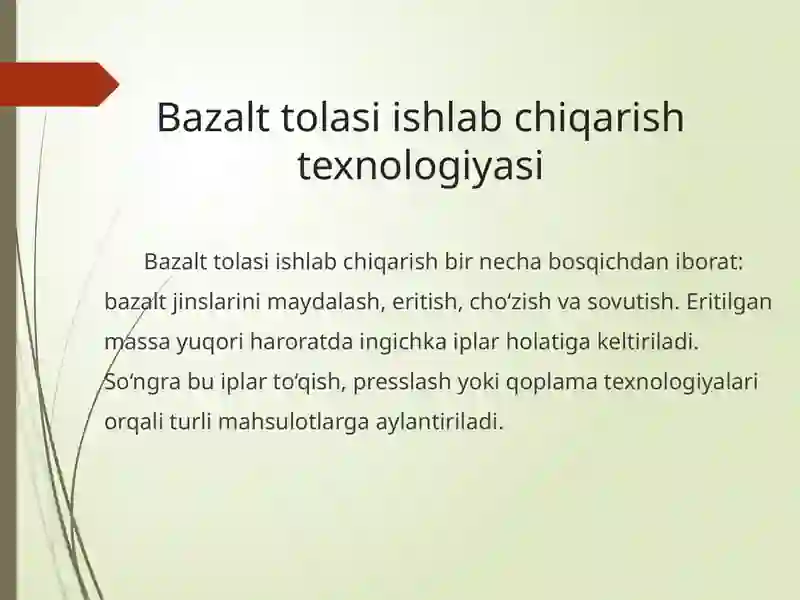 Bazalt tolasi ishlab chiqarish texnologiyasi

Bazalt tolasi ishlab chiqarish bir necha bosqichdan iborat: bazalt jinslarini maydalash, eritish, cho‘zish va sovutish. Eritilgan massa yuqori haroratda ingichka iplar holatiga keltiriladi. So‘ngra bu iplar to‘qish, presslash yoki qoplama texnologiyalari orqali turli mahsulotlarga aylantiriladi.